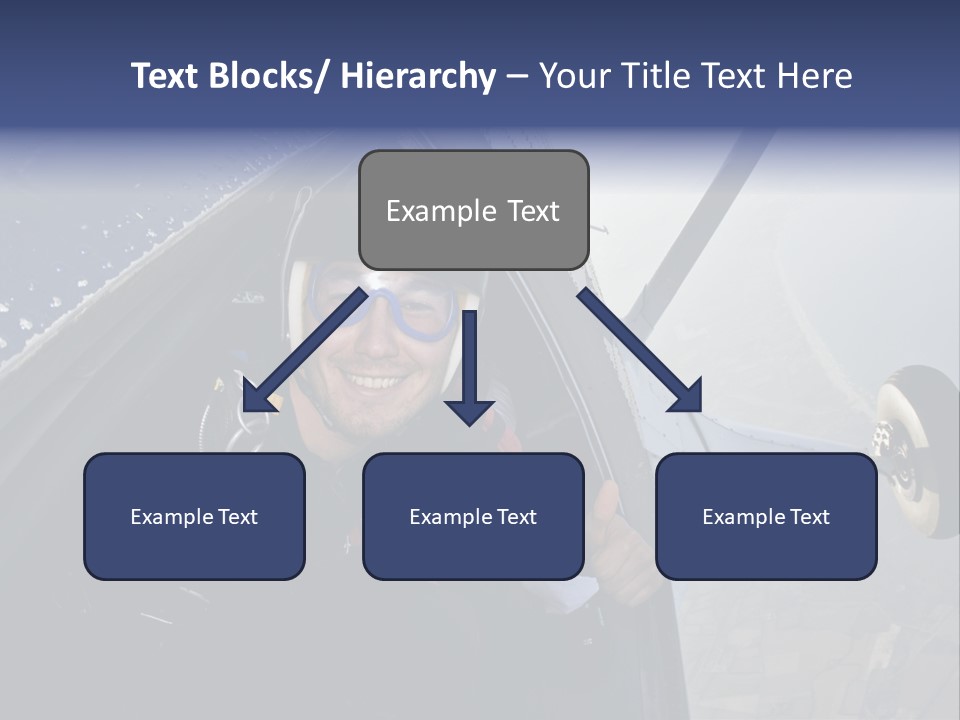 Text Blocks/ Hierarchy – Your Title Text Here

Example Text

Example Text

Example Text

Example Text